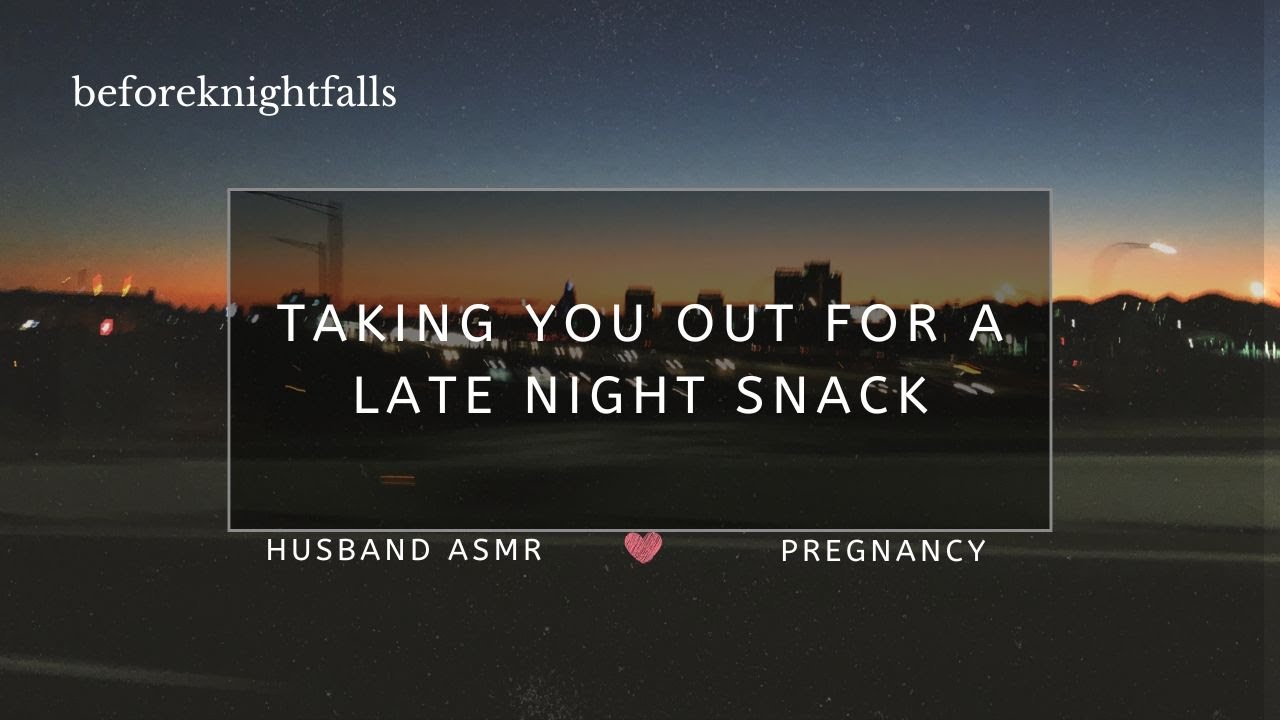 beforeknightfalls

TAKING YOU OUT FOR A LATE NIGHT SNACK

HUSBAND ASMR

PREGNANCY